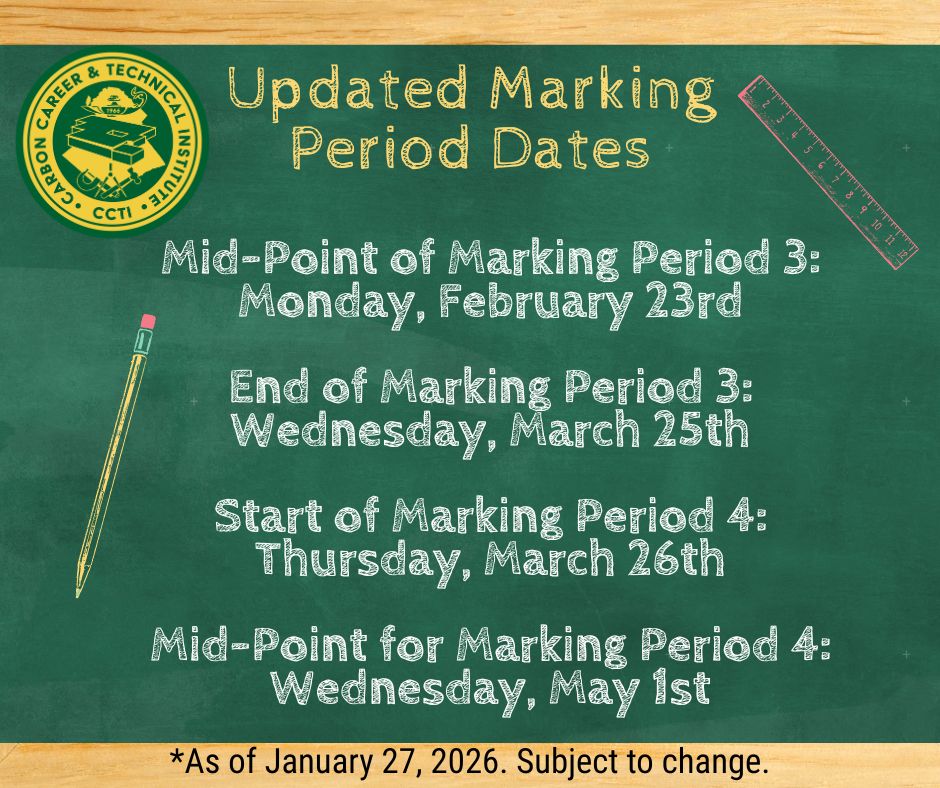 CARBON CAREER & TECHNICAL INSTITUTE
1966
CCTI

Updated Marking Period Dates

1 2 3 4 5 6 7 8 9 10 11 12

Mid-Point of Marking Period 3: Monday, February 23rd

End of Marking Period 3: Wednesday, March 25th

Start of Marking Period 4: Thursday, March 26th

Mid-Point for Marking Period 4: Wednesday, May 1st

*As of January 27, 2026. Subject to change.